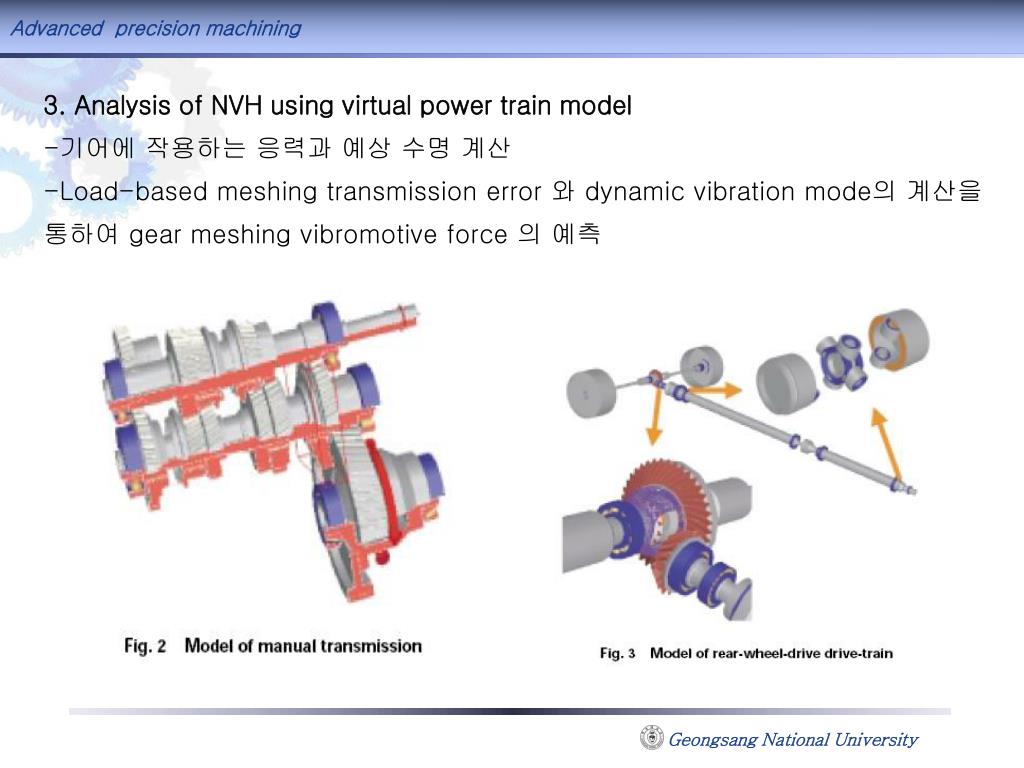 Advanced precision machining

3. Analysis of NVH using virtual power train model
-기어에 작용하는 응력과 예상 수명 계산
-Load-based meshing transmission error 와 dynamic vibration mode의 계산을 통하여 gear meshing vibromotive force 의 예측

Fig. 2 Model of manual transmission

Fig. 3 Model of rear-wheel-drive drive-train

Geongsang National University